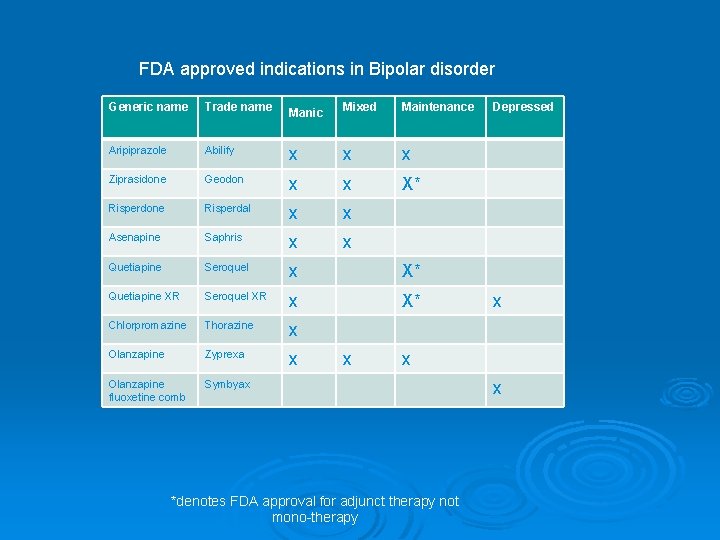 FDA approved indications in Bipolar disorder

| Generic name | Trade name | Manic | Mixed | Maintenance | Depressed |
|---|---|---|---|---|---|
| Aripiprazole | Abilify | x | x | x | |
| Ziprasidone | Geodon | x | x | X* | |
| Risperdone | Risperdal | x | x | | |
| Asenapine | Saphris | x | x | | |
| Quetiapine | Seroquel | x | | X* | |
| Quetiapine XR | Seroquel XR | x | | X* | x |
| Chlorpromazine | Thorazine | x | | | |
| Olanzapine | Zyprexa | x | x | x | |
| Olanzapine fluoxetine comb | Symbyax | | | | x |

*denotes FDA approval for adjunct therapy not mono-therapy